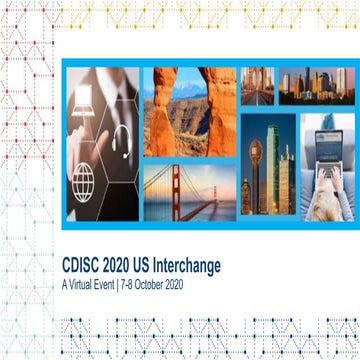 CDISC 2020 US Interchange
A Virtual Event | 7-8 October 2020